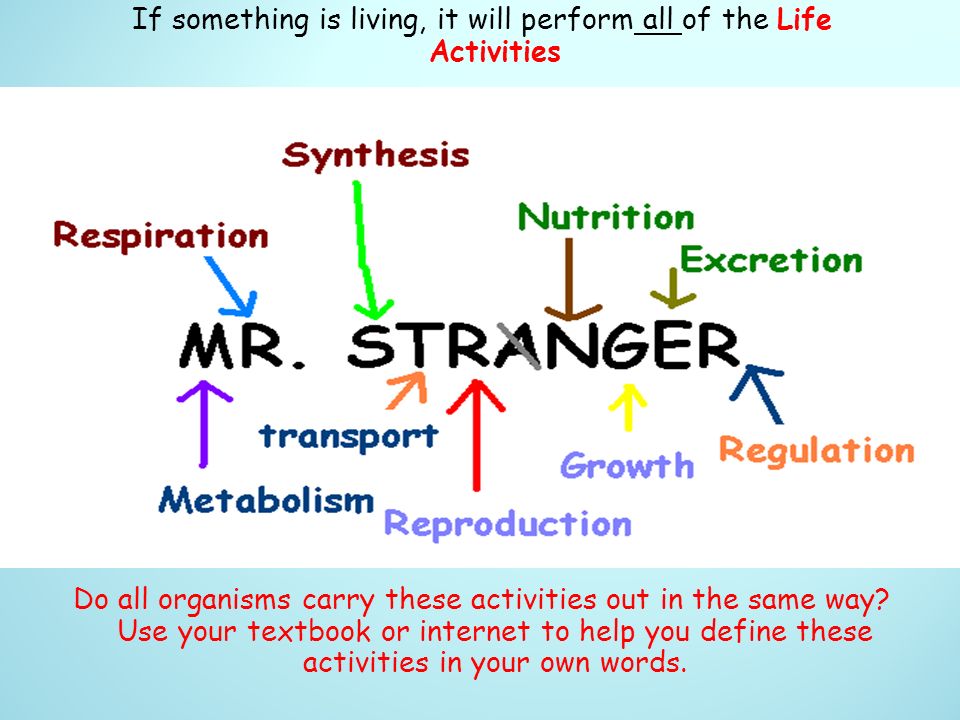 If something is living, it will perform all of the Life Activities

Synthesis

Respiration

Nutrition

Excretion

MR. STRANGER

transport

Metabolism

Reproduction

Growth

Regulation

Do all organisms carry these activities out in the same way? Use your textbook or internet to help you define these activities in your own words.